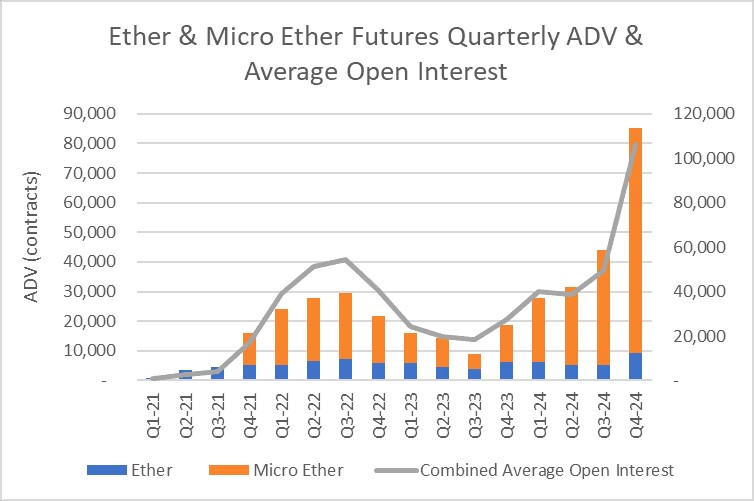 Ether & Micro Ether Futures Quarterly ADV & Average Open Interest

ADV (contracts)

90,000
80,000
70,000
60,000
50,000
40,000
30,000
20,000
10,000
-

120,000
100,000
80,000
60,000
40,000
20,000
-

Q1-21 Q2-21 Q3-21 Q4-21 Q1-22 Q2-22 Q3-22 Q4-22 Q1-23 Q2-23 Q3-23 Q4-23 Q1-24 Q2-24 Q3-24 Q4-24

Ether Micro Ether Combined Average Open Interest